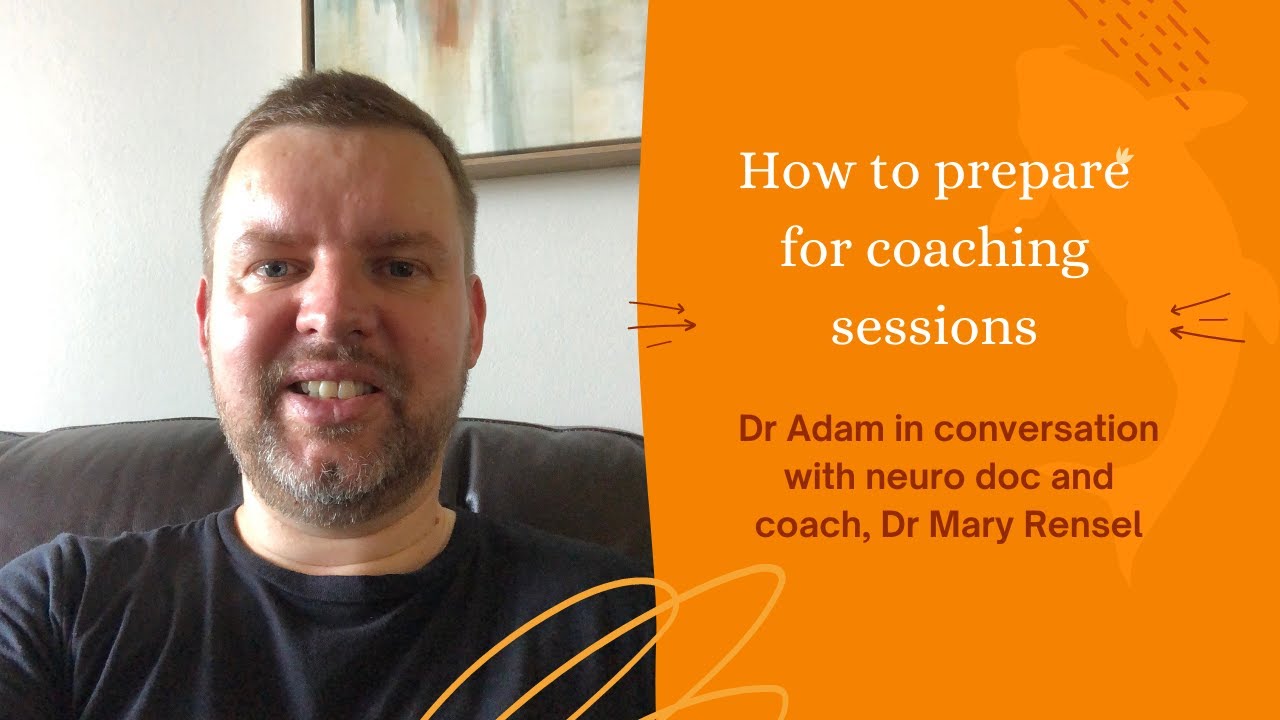 How to prepare for coaching sessions

Dr Adam in conversation with neuro doc and coach, Dr Mary Rensel